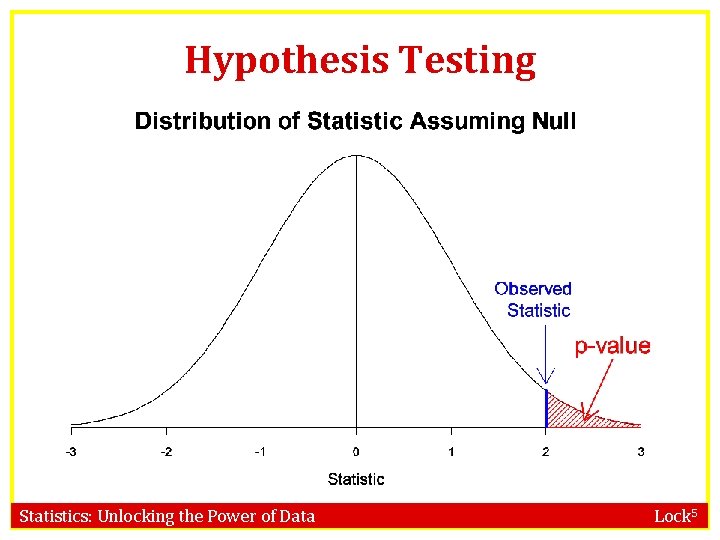 Hypothesis Testing

Distribution of Statistic Assuming Null

Observed Statistic

p-value

-3 -2 -1 0 1 2 3

Statistic

Statistics: Unlocking the Power of Data

Lock$^5$